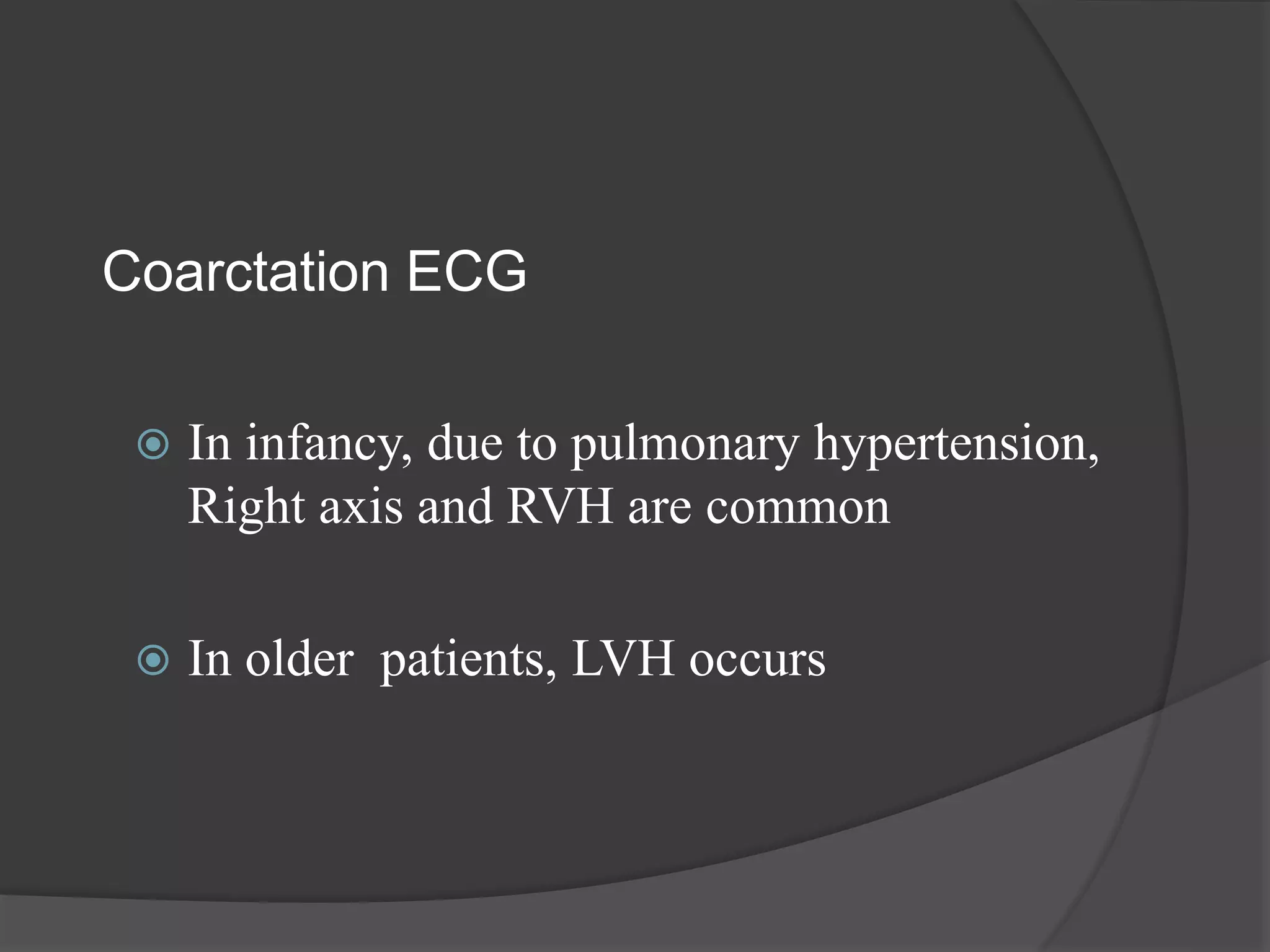 Coarctation ECG

In infancy, due to pulmonary hypertension, Right axis and RVH are common

In older  patients, LVH occurs